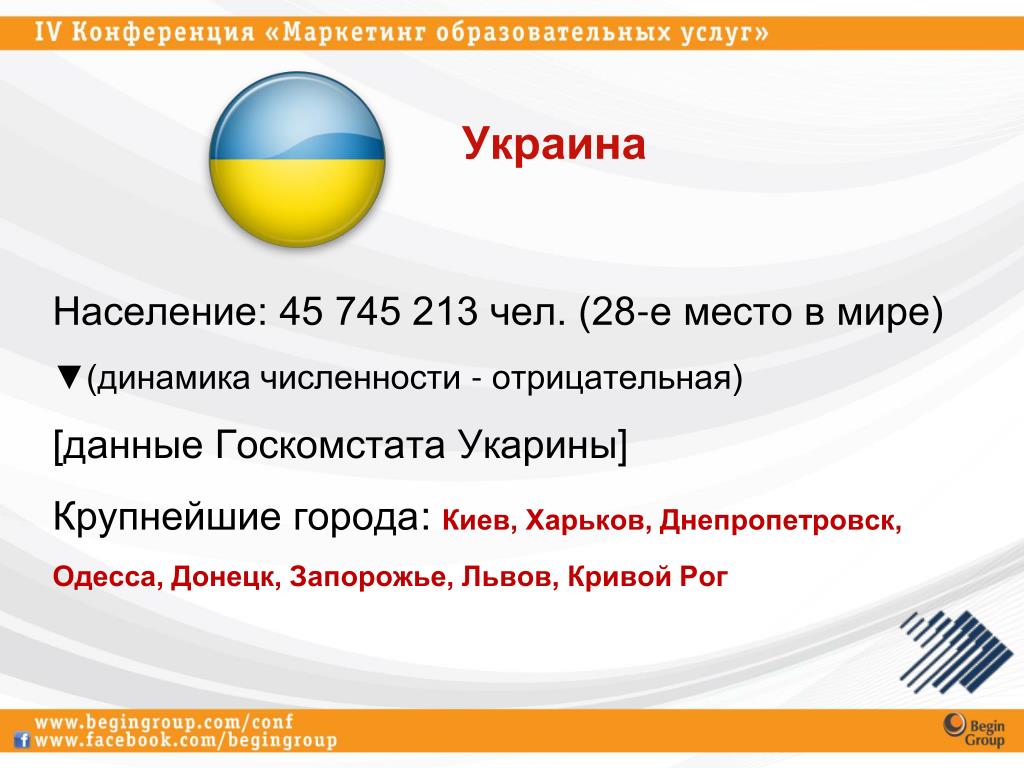 IV Конференция «Маркетинг образовательных услуг»

Украина

Население: 45 745 213 чел. (28-е место в мире)

▼(динамика численности - отрицательная)

[данные Госкомстата Укарины]

Крупнейшие города: Киев, Харьков, Днепропетровск, Одесса, Донецк, Запорожье, Львов, Кривой Рог

www.begingroup.com/conf
www.facebook.com/begingroup

Begin Group